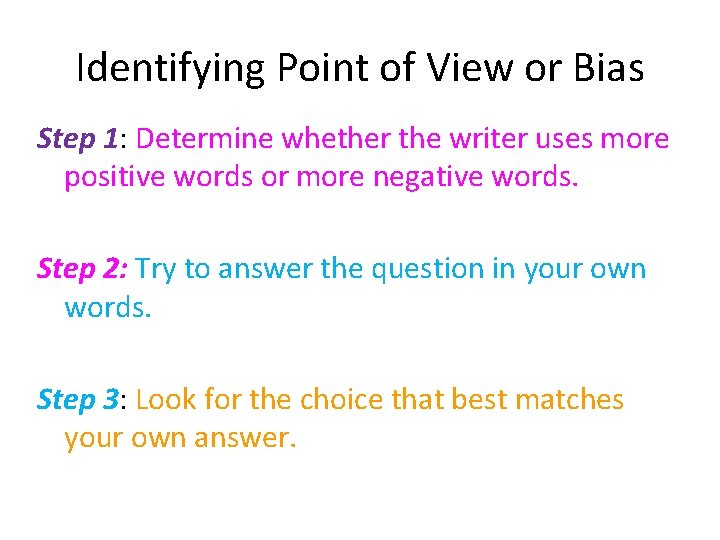 Identifying Point of View or Bias

Step 1: Determine whether the writer uses more positive words or more negative words.

Step 2: Try to answer the question in your own words.

Step 3: Look for the choice that best matches your own answer.